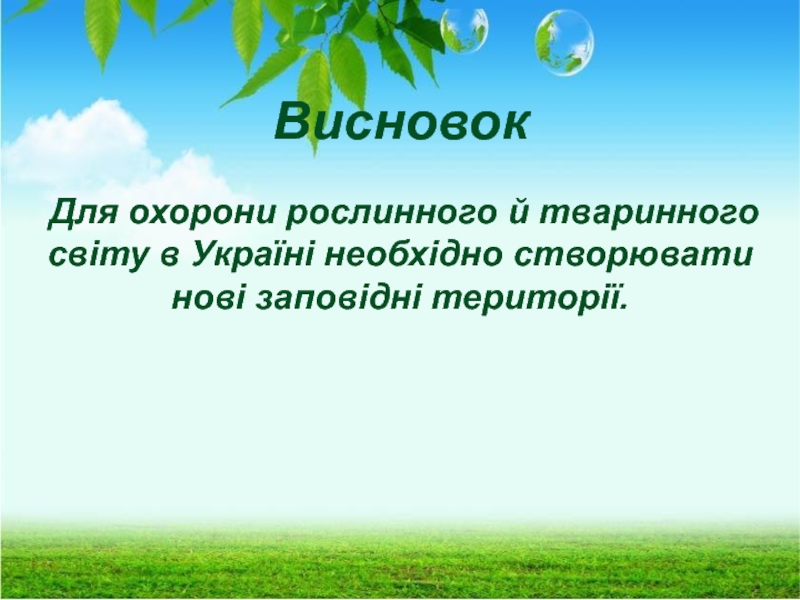 Висновок

Для охорони рослинного й тваринного світу в Україні необхідно створювати нові заповідні території.